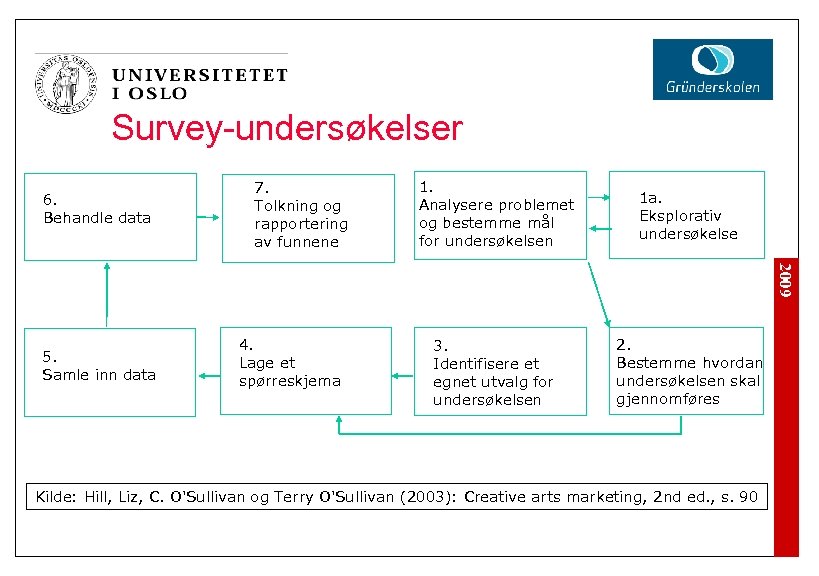 UNIVERSITETET
I OSLO

Gründerskolen

Survey-undersøkelser

6.
Behandle data

7.
Tolkning og rapportering av funnene

1.
Analysere problemet og bestemme mål for undersøkelsen

1a.
Eksplorativ undersøkelse

5.
Samle inn data

4.
Lage et spørreskjema

3.
Identifisere et egnet utvalg for undersøkelsen

2.
Bestemme hvordan undersøkelsen skal gjennomføres

2009

Kilde: Hill, Liz, C. O'Sullivan og Terry O'Sullivan (2003): Creative arts marketing, 2nd ed., s. 90